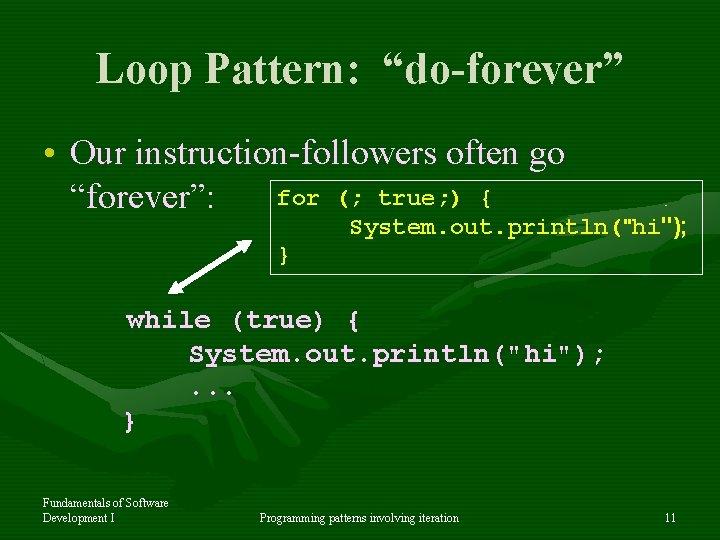 Loop Pattern: “do-forever”

• Our instruction-followers often go “forever”:

for (; true;) {
    System.out.println("hi");
}

while (true) {
    System.out.println("hi");
    ...
}

Fundamentals of Software Development I

Programming patterns involving iteration

11